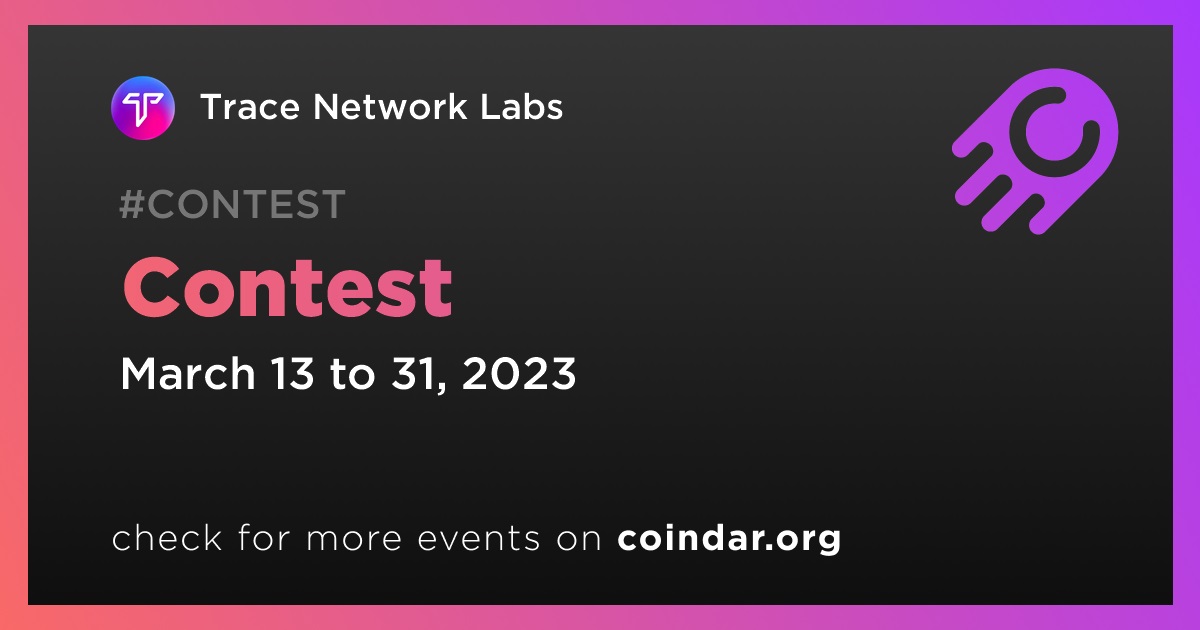 Trace Network Labs

#CONTEST

Contest

March 13 to 31, 2023

check for more events on coindar.org